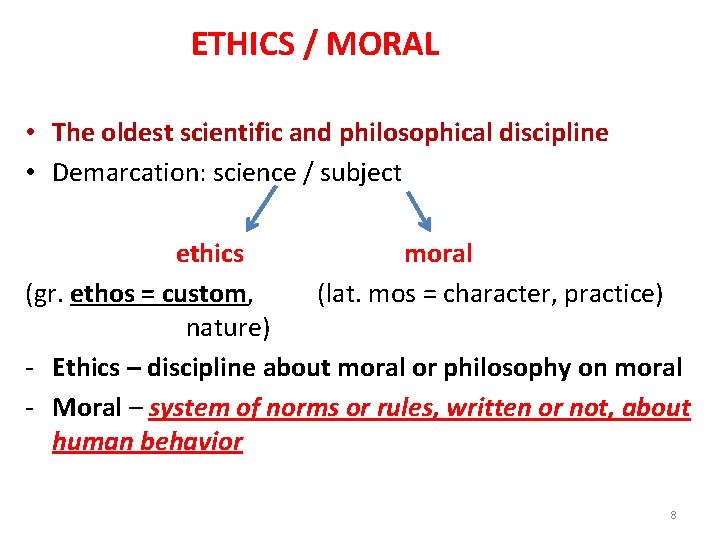 ETHICS / MORAL

• The oldest scientific and philosophical discipline
• Demarcation: science / subject

ethics moral

(gr. ethos = custom, nature) (lat. mos = character, practice)

- Ethics – discipline about moral or philosophy on moral
- Moral – system of norms or rules, written or not, about human behavior

8